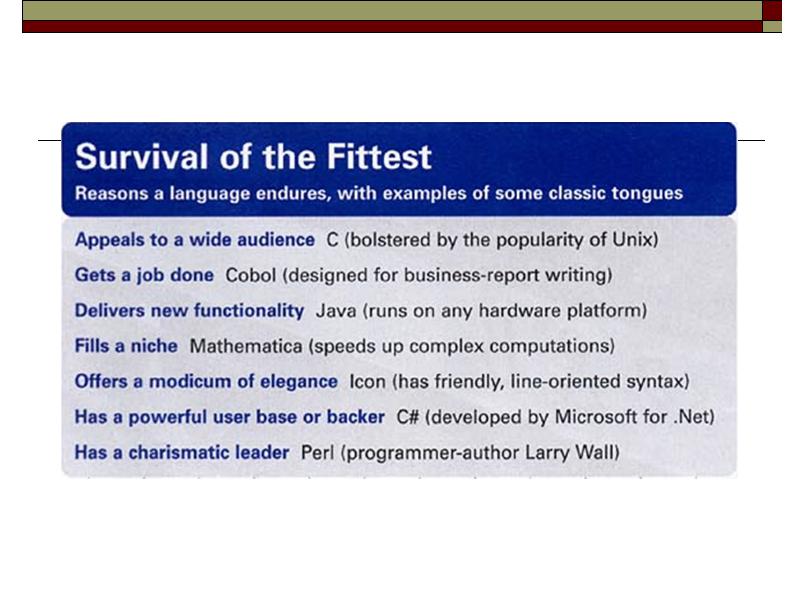 Survival of the Fittest
Reasons a language endures, with examples of some classic tongues

Appeals to a wide audience C (bolstered by the popularity of Unix)

Gets a job done Cobol (designed for business-report writing)

Delivers new functionality Java (runs on any hardware platform)

Fills a niche Mathematica (speeds up complex computations)

Offers a modicum of elegance Icon (has friendly, line-oriented syntax)

Has a powerful user base or backer C# (developed by Microsoft for .Net)

Has a charismatic leader Perl (programmer-author Larry Wall)